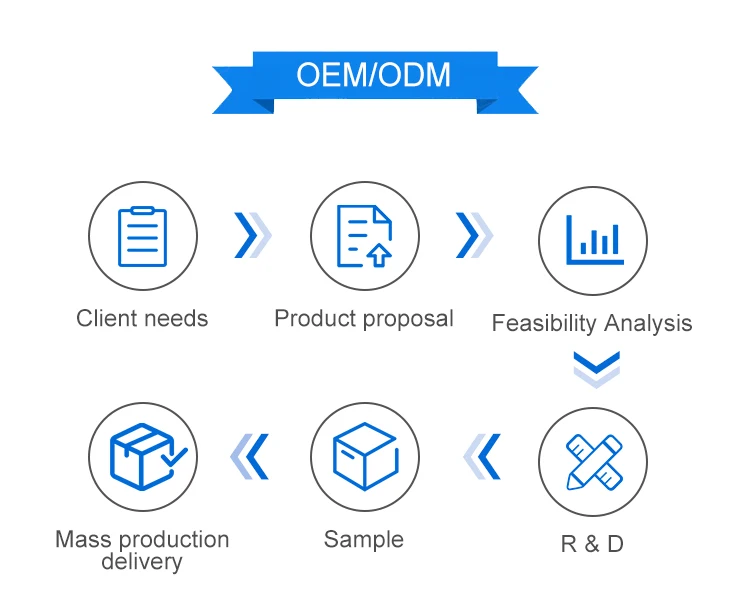 OEM/ODM

Client needs

Product proposal

Feasibility Analysis

R & D

Sample

Mass production delivery